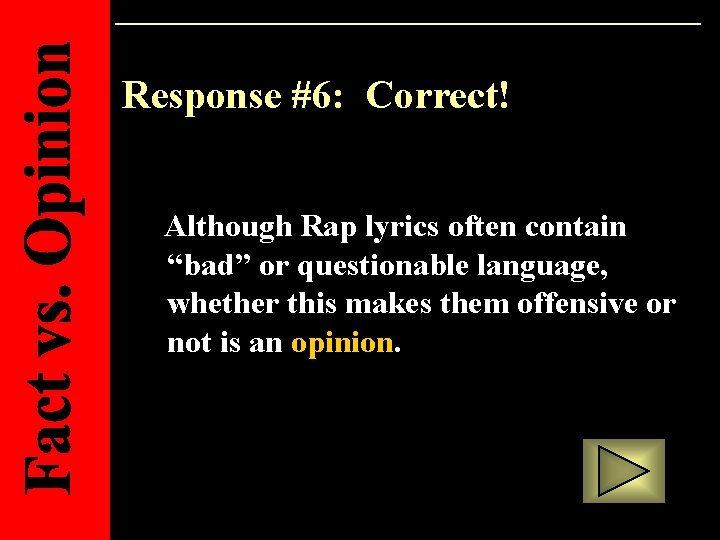 Fact vs. Opinion

Response #6: Correct!

Although Rap lyrics often contain “bad” or questionable language, whether this makes them offensive or not is an opinion.